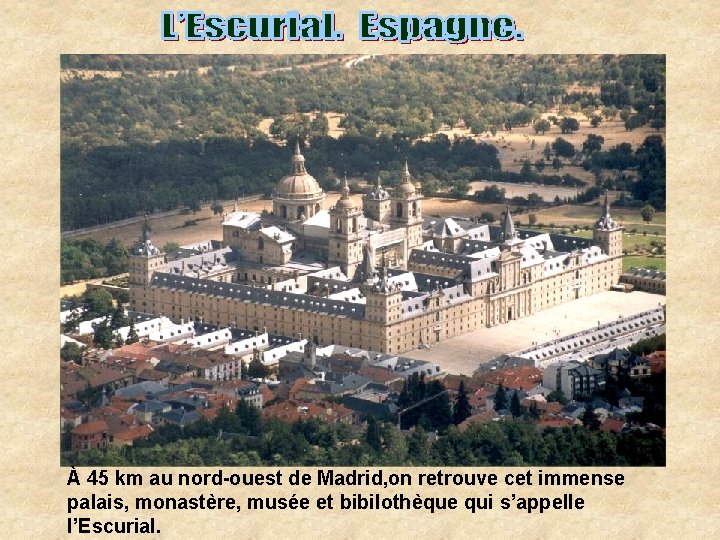 L'Escurial. Espagne.

À 45 km au nord-ouest de Madrid,on retrouve cet immense palais, monastère, musée et bibilothèque qui s'appelle l'Escurial.